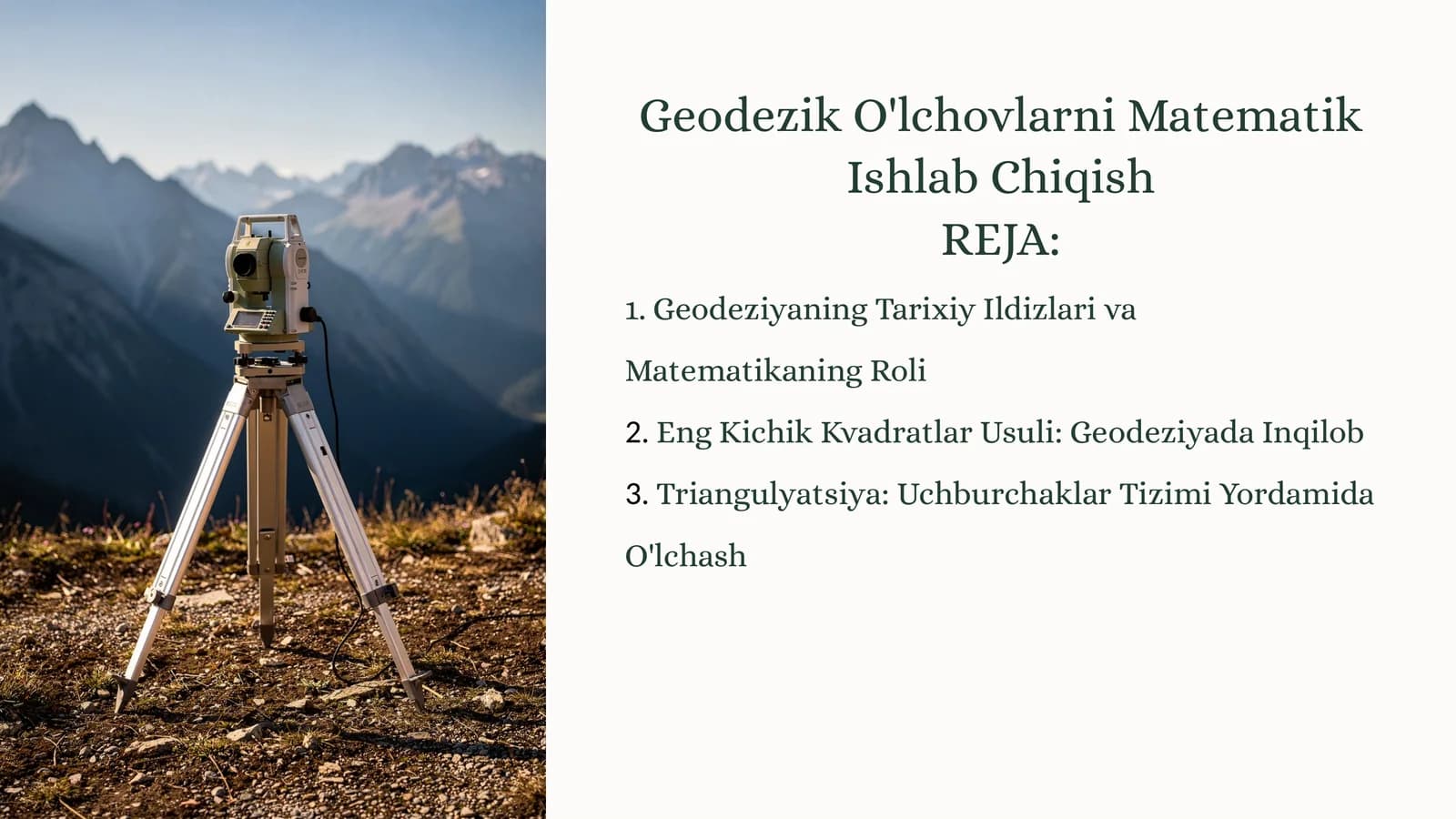 Geodezik O'lchovlarni Matematik Ishlab Chiqish
REJA:

1. Geodeziyaning Tarixiy Ildizlari va Matematikaning Roli

2. Eng Kichik Kvadratlar Usuli: Geodeziyada Inqilob

3. Triangulyatsiya: Uchburchaklar Tizimi Yordamida O'lchash